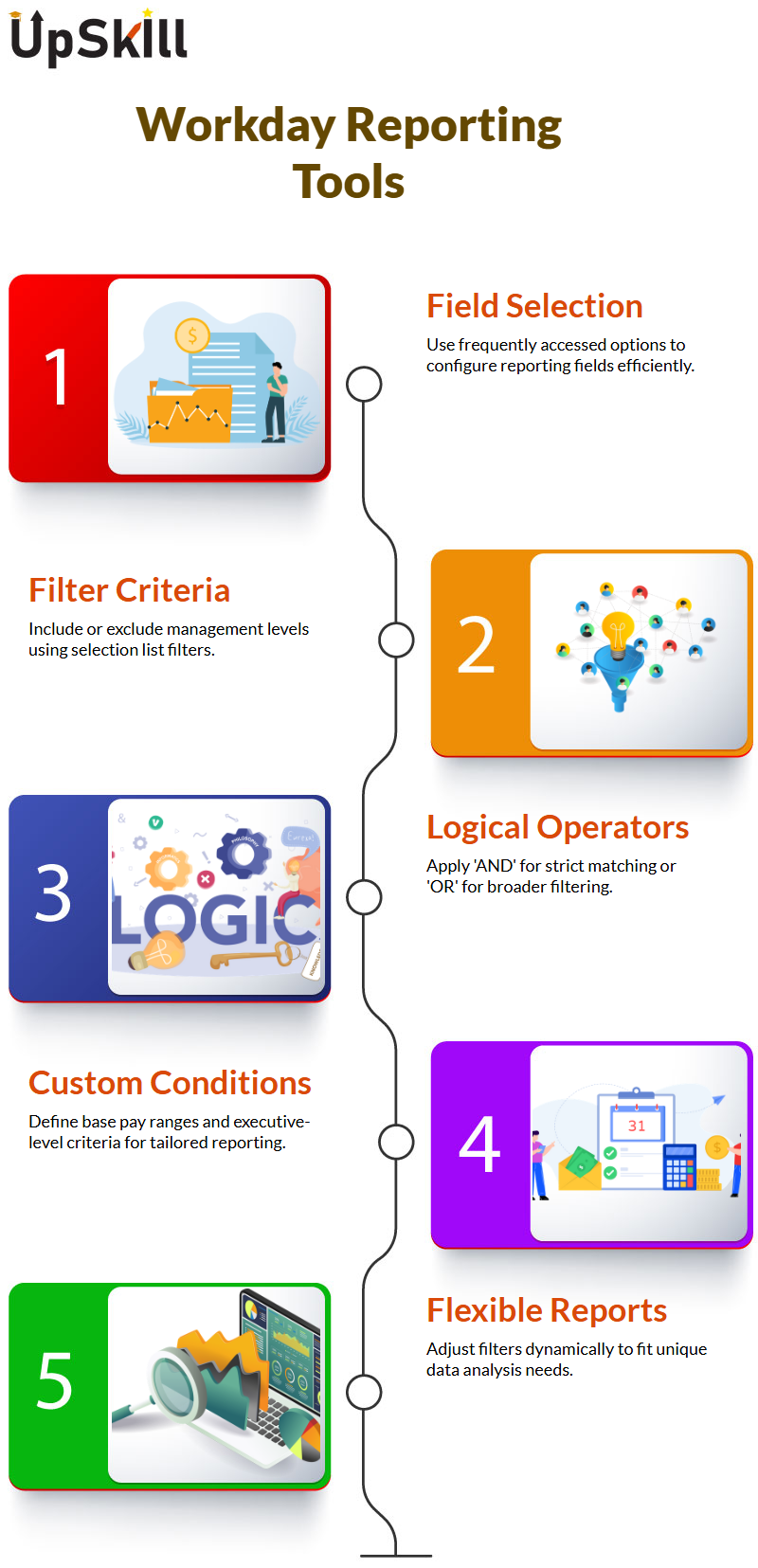 UpSkill

Workday Reporting Tools

1

Field Selection

Use frequently accessed options to configure reporting fields efficiently.

Filter Criteria

Include or exclude management levels using selection list filters.

2

3

LOGIC

Logical Operators

Apply 'AND' for strict matching or 'OR' for broader filtering.

Custom Conditions

Define base pay ranges and executive-level criteria for tailored reporting.

4

31

5

Flexible Reports

Adjust filters dynamically to fit unique data analysis needs.